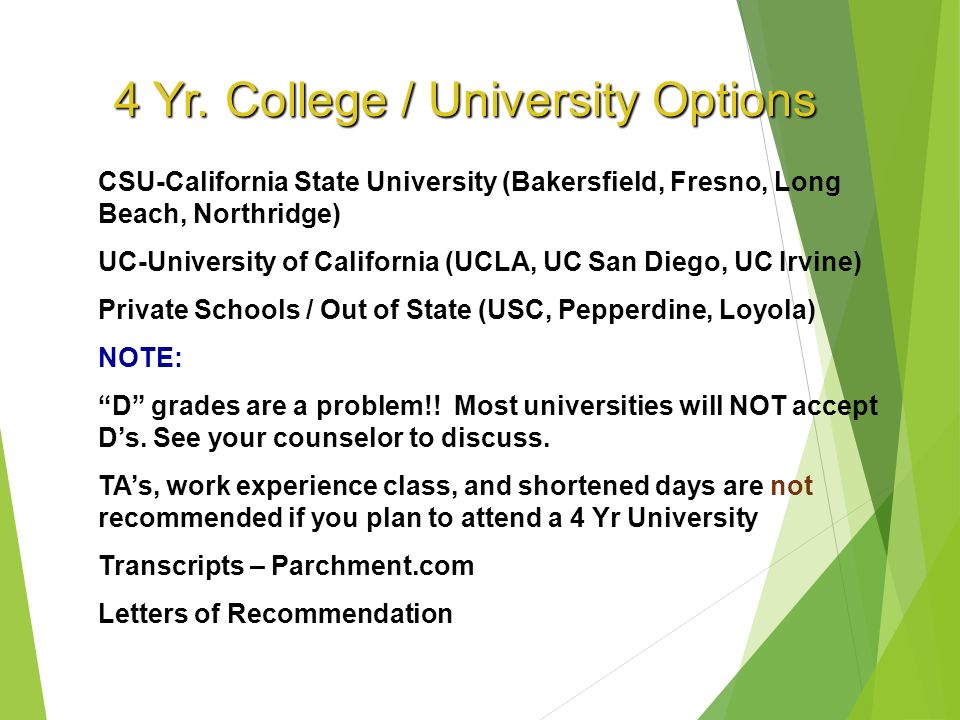 4 Yr. College / University Options

CSU-California State University (Bakersfield, Fresno, Long Beach, Northridge)

UC-University of California (UCLA, UC San Diego, UC Irvine)

Private Schools / Out of State (USC, Pepperdine, Loyola)

NOTE:

“D” grades are a problem!! Most universities will NOT accept D’s. See your counselor to discuss.

TA’s, work experience class, and shortened days are not recommended if you plan to attend a 4 Yr University

Transcripts – Parchment.com

Letters of Recommendation